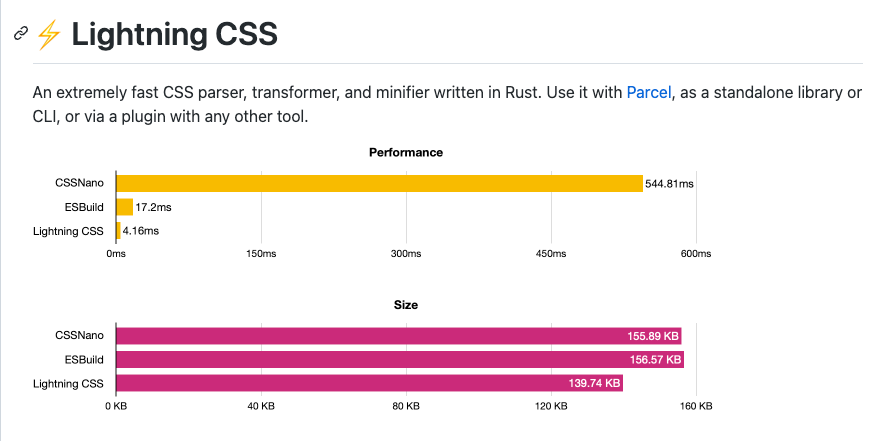 ⚡ Lightning CSS

An extremely fast CSS parser, transformer, and minifier written in Rust. Use it with Parcel, as a standalone library or CLI, or via a plugin with any other tool.

Performance

CSSNano 544.81ms
ESBuild 17.2ms
Lightning CSS 4.16ms

0ms 150ms 300ms 450ms 600ms

Size

CSSNano 155.89 KB
ESBuild 156.57 KB
Lightning CSS 139.74 KB

0 KB 40 KB 80 KB 120 KB 160 KB